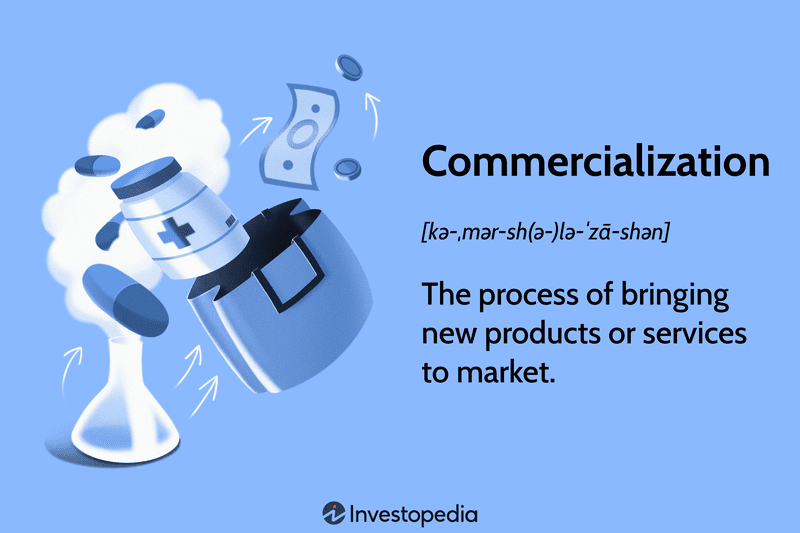 Commercialization

[kə-ˌmər-sh(ə-)lə-ˈzā-shən]

The process of bringing new products or services to market.

Investopedia